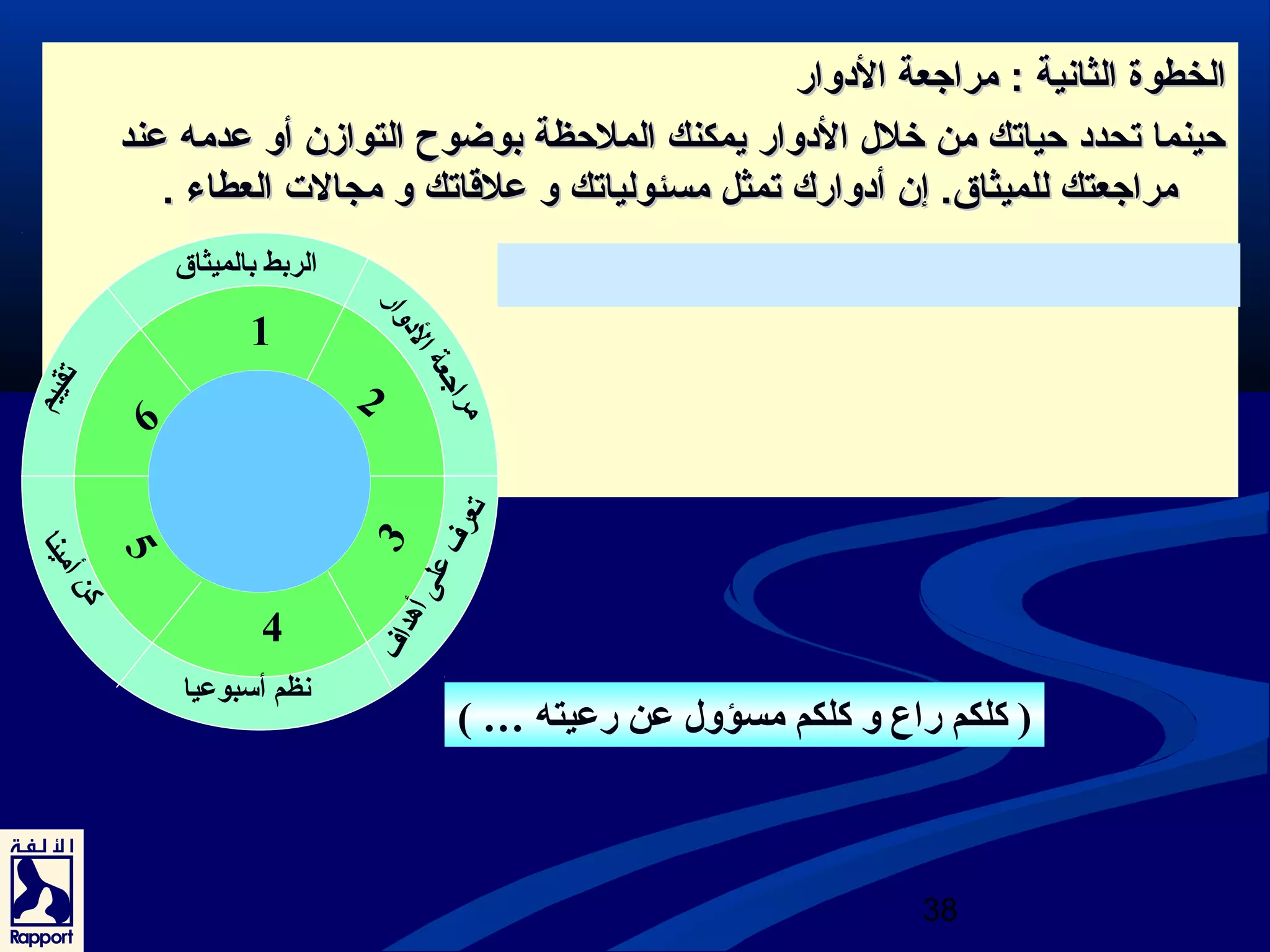 الخطوة الثانية : مراجعة الأدوار

حينما تحدد حياتك من خلال الأدوار يمكنك الملاحظة بوضوح التوازن أو عدمه عند مراجعتك للميثاق. إن أدوارك تمثل مسئولياتك و علاقاتك و مجالات العطاء .

الربط بالميثاق
1
مراجعة الأدوار
2
تعرف على أهداف
3
نظم أسبوعيا
4
كن أمينا
5
تقييم
6

( كلكم راع و كلكم مسؤول عن رعيته ... )

الألفة
Rapport

38